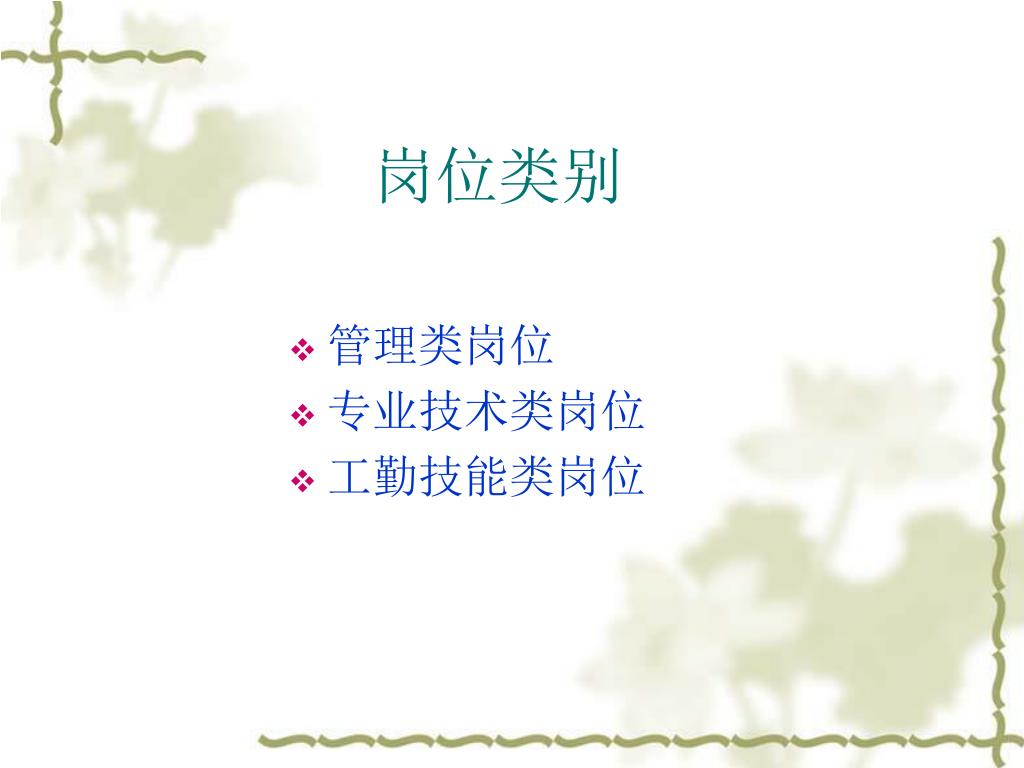 岗位类别

❖ 管理类岗位
❖ 专业技术类岗位
❖ 工勤技能类岗位